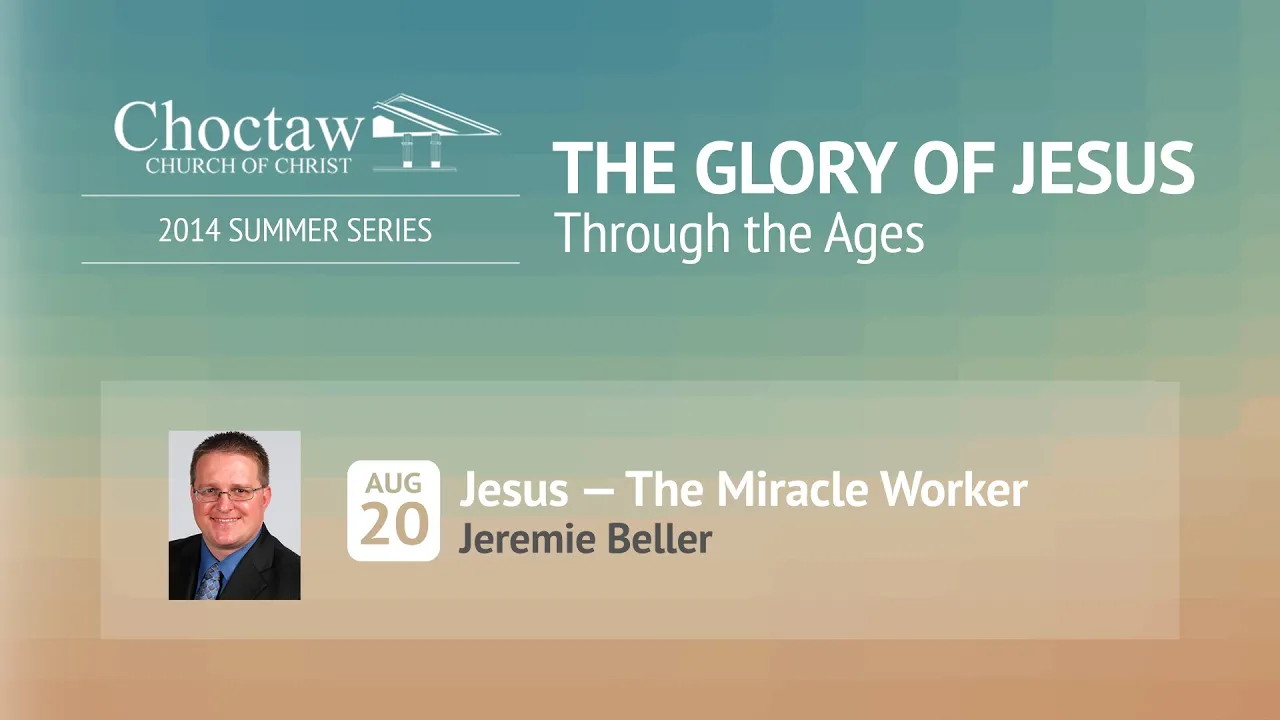 Choctaw
CHURCH OF CHRIST

2014 SUMMER SERIES

THE GLORY OF JESUS
Through the Ages

AUG
20

Jesus — The Miracle Worker
Jeremie Beller